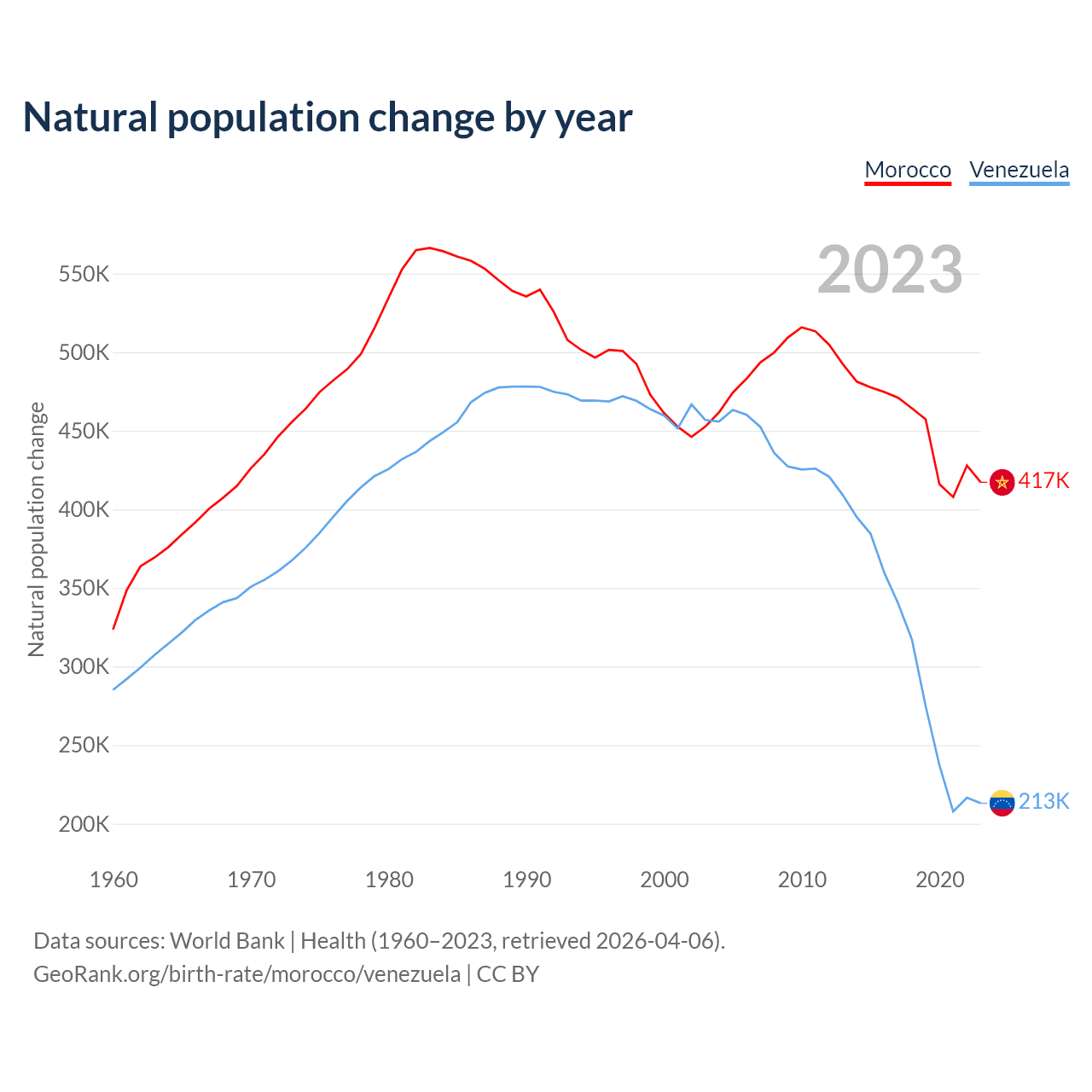 Natural population change by year

Morocco Venezuela

2023

Natural population change

550K
500K
450K
400K
350K
300K
250K
200K

417K
213K

1960 1970 1980 1990 2000 2010 2020

Data sources: World Bank | Health (1960–2023, retrieved 2026-04-06).
GeoRank.org/birth-rate/morocco/venezuela | CC BY